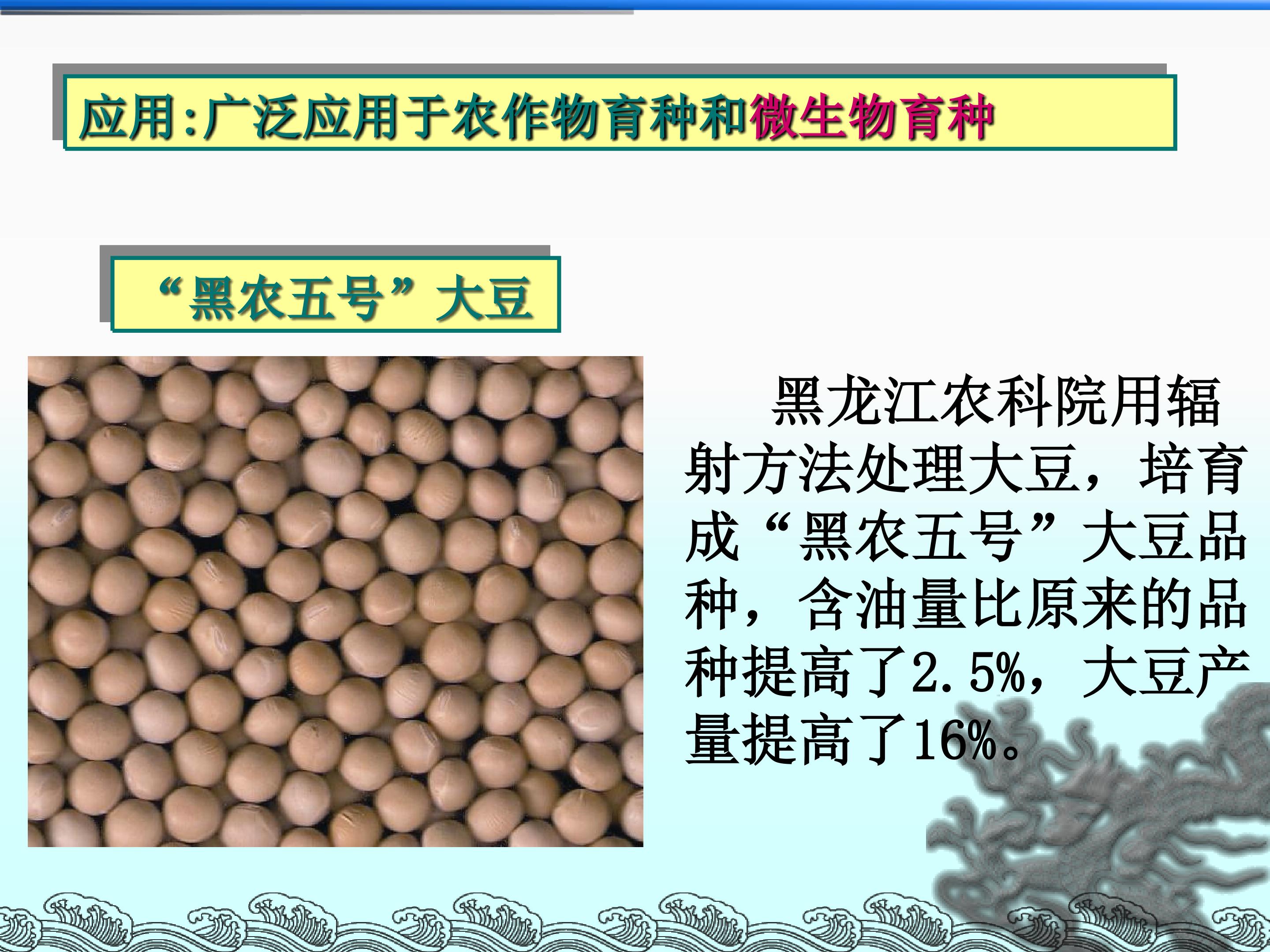 应用:广泛应用于农作物育种和微生物育种

“黑农五号”大豆

黑龙江农科院用辐射方法处理大豆，培育成“黑农五号”大豆品种，含油量比原来的品种提高了2.5%，大豆产量提高了16%。